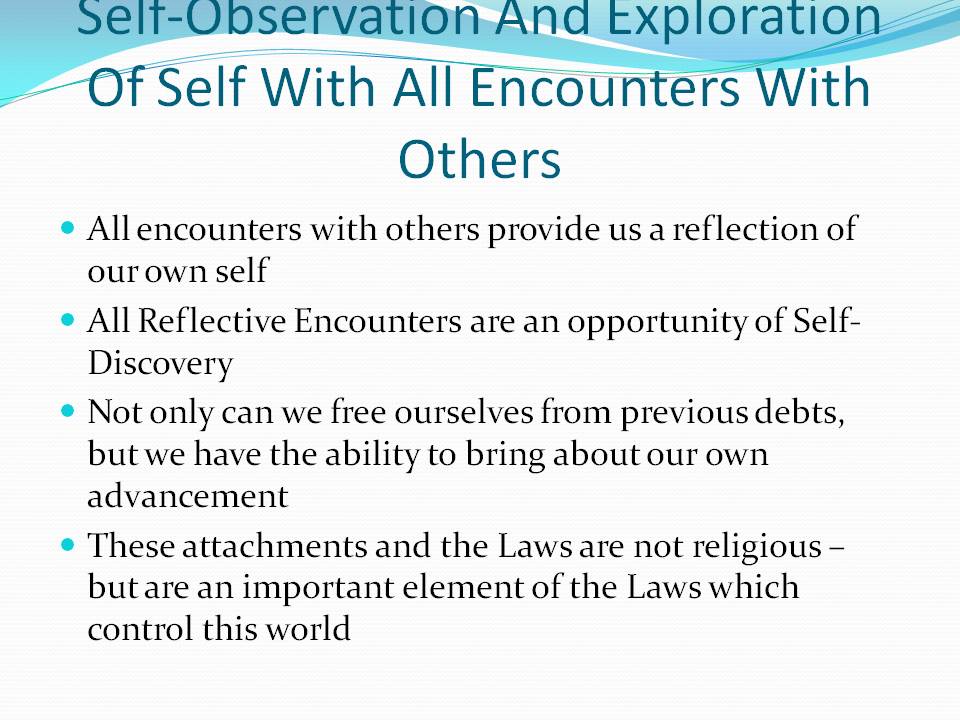 Self-Observation And Exploration Of Self With All Encounters With Others

- All encounters with others provide us a reflection of our own self
- All Reflective Encounters are an opportunity of Self-Discovery
- Not only can we free ourselves from previous debts, but we have the ability to bring about our own advancement
- These attachments and the Laws are not religious – but are an important element of the Laws which control this world